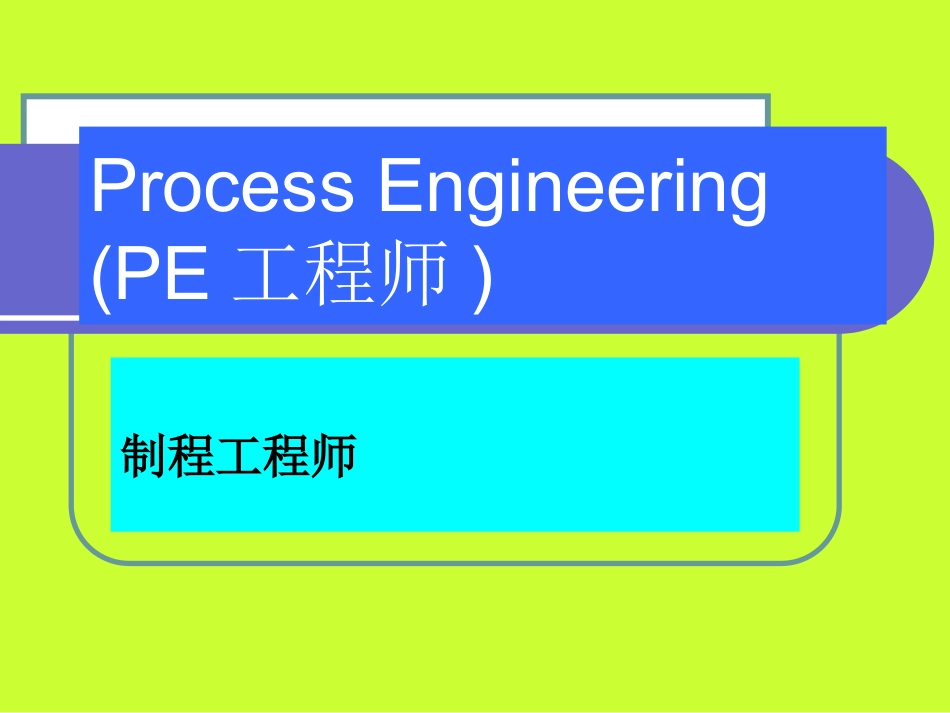 Process Engineering (PE 工程师 )

制程工程师